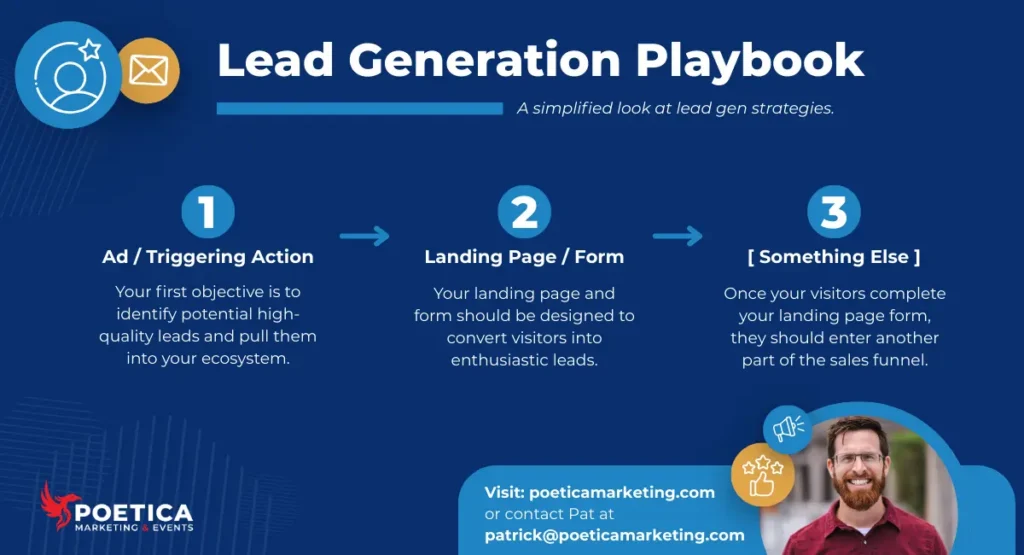 Lead Generation Playbook

A simplified look at lead gen strategies.

1

Ad / Triggering Action

Your first objective is to identify potential high-quality leads and pull them into your ecosystem.

2

Landing Page / Form

Your landing page and form should be designed to convert visitors into enthusiastic leads.

3

[ Something Else ]

Once your visitors complete your landing page form, they should enter another part of the sales funnel.

POETICA
MARKETING & EVENTS

Visit: poeticamarketing.com
or contact Pat at
patrick@poeticamarketing.com